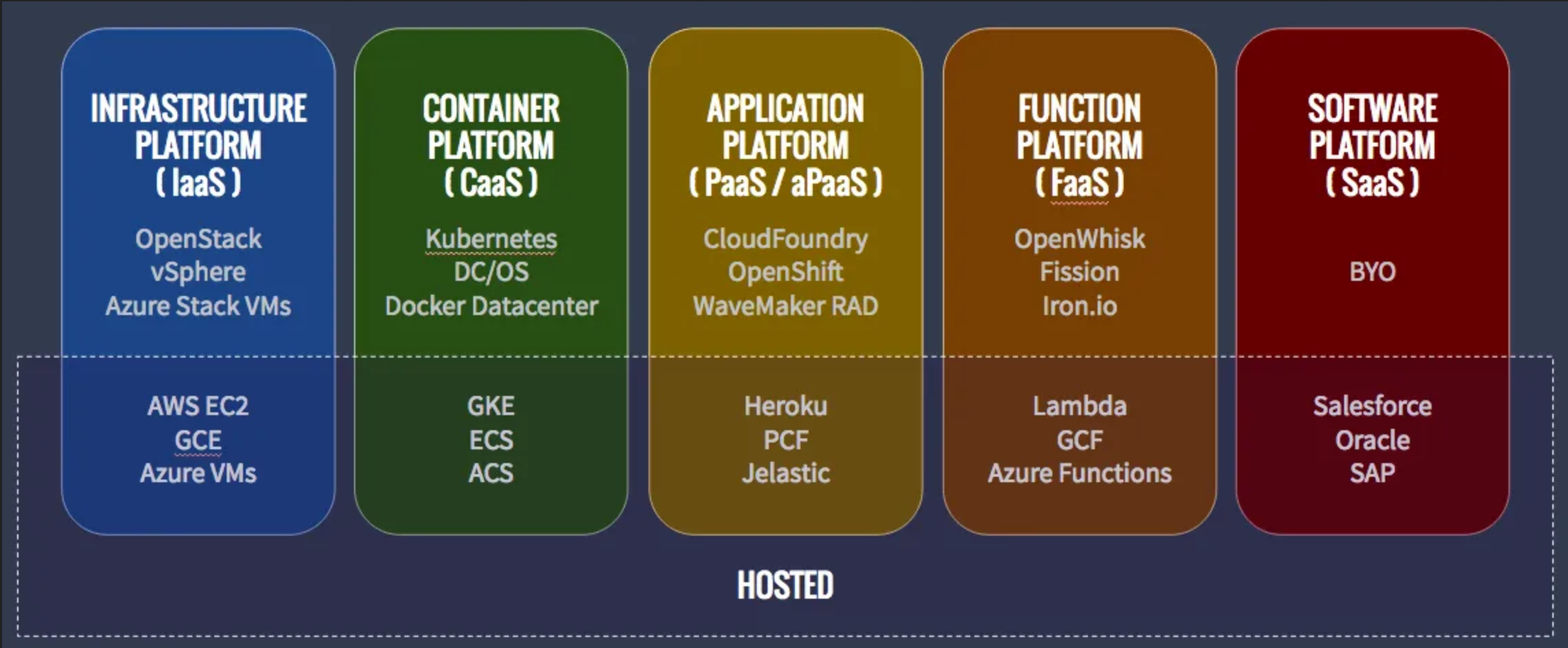 INFRASTRUCTURE PLATFORM ( IaaS )

OpenStack
vSphere
Azure Stack VMs

AWS EC2
GCE
Azure VMs

CONTAINER PLATFORM ( CaaS )

Kubernetes
DC/OS
Docker Datacenter

GKE
ECS
ACS

APPLICATION PLATFORM ( PaaS / aPaaS )

CloudFoundry
OpenShift
WaveMaker RAD

Heroku
PCF
Jelastic

FUNCTION PLATFORM ( FaaS )

OpenWhisk
Fission
Iron.io

Lambda
GCF
Azure Functions

SOFTWARE PLATFORM ( SaaS )

BYO

Salesforce
Oracle
SAP

HOSTED